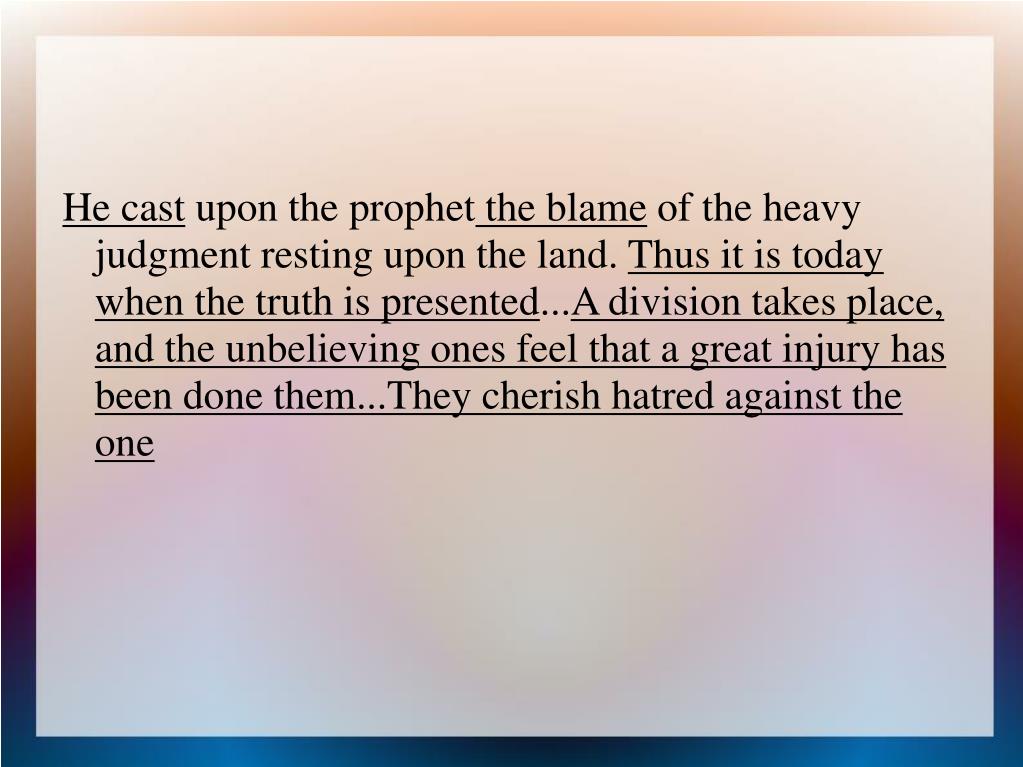 He cast upon the prophet the blame of the heavy judgment resting upon the land. Thus it is today when the truth is presented...A division takes place, and the unbelieving ones feel that a great injury has been done them...They cherish hatred against the one